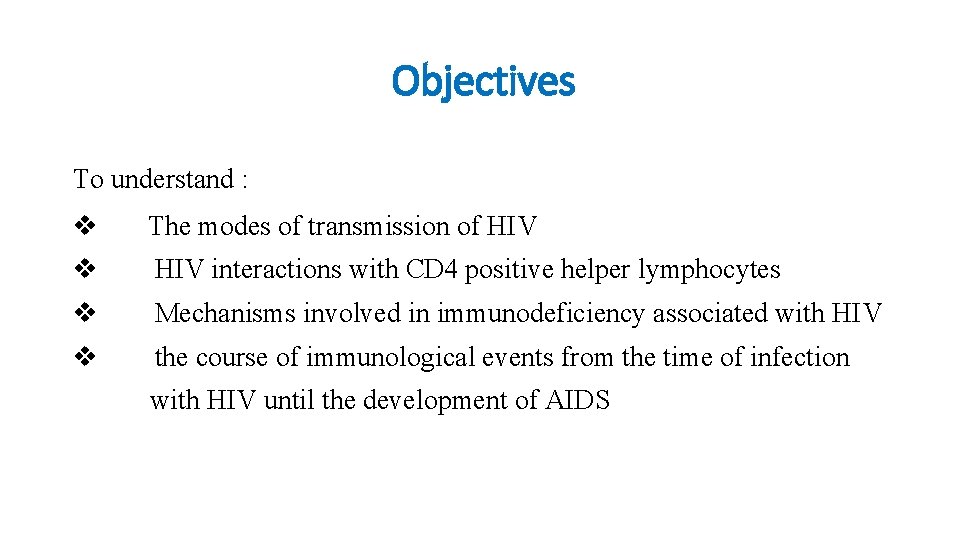 Objectives

To understand :

❖ The modes of transmission of HIV

❖ HIV interactions with CD4 positive helper lymphocytes

❖ Mechanisms involved in immunodeficiency associated with HIV

❖ the course of immunological events from the time of infection with HIV until the development of AIDS